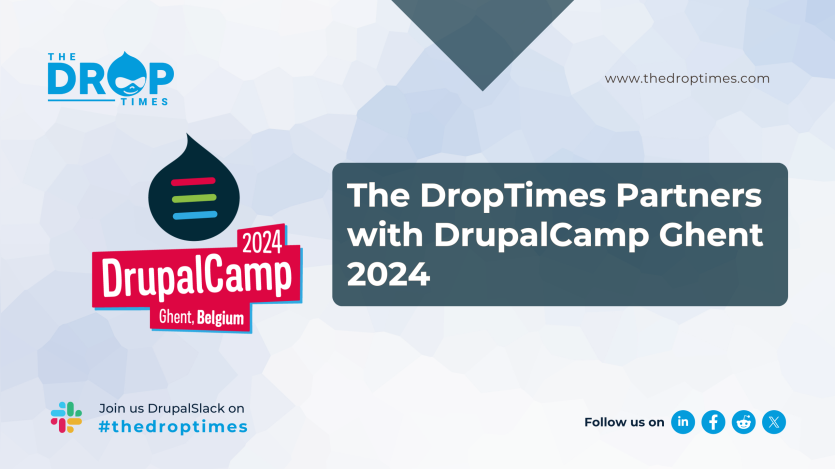 THE DROP TIMES

www.thedroptimes.com

2024
DrupalCamp
Ghent, Belgium

The DropTimes Partners with DrupalCamp Ghent 2024

Join us DrupalSlack on
#thedroptimes

Follow us on